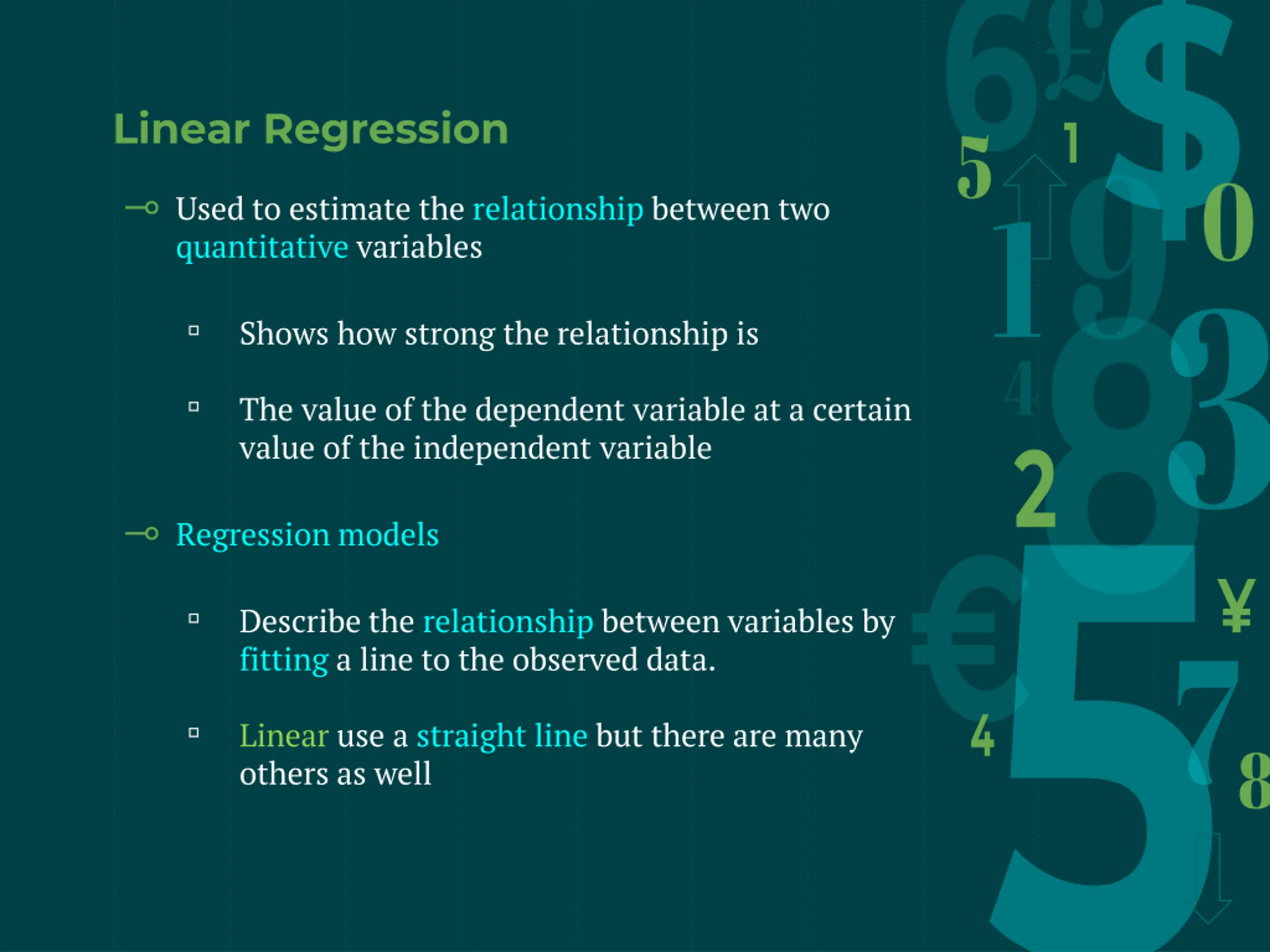 Linear Regression

Used to estimate the relationship between two quantitative variables

Shows how strong the relationship is

The value of the dependent variable at a certain value of the independent variable

Regression models

Describe the relationship between variables by fitting a line to the observed data.

Linear use a straight line but there are many others as well